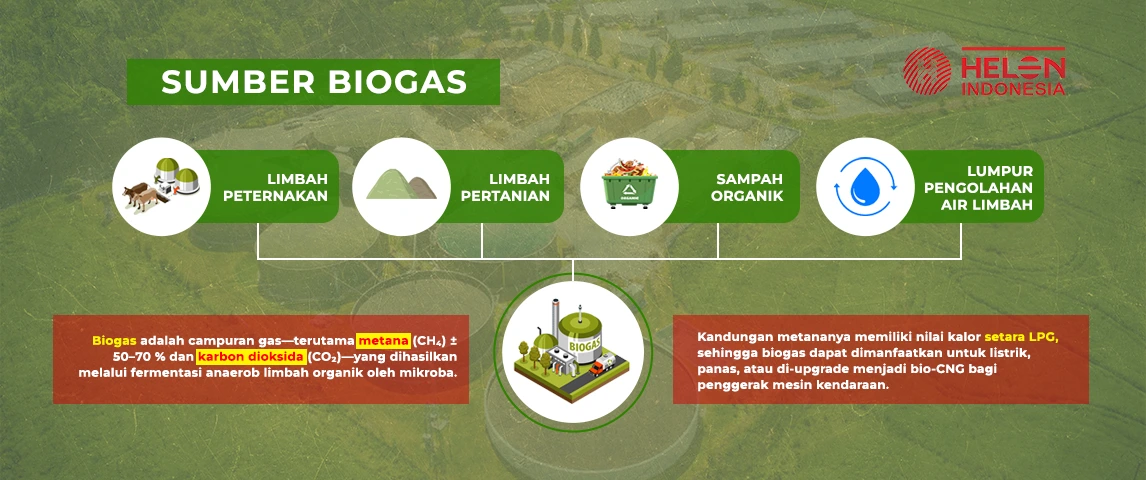 SUMBER BIOGAS

HELON INDONESIA

LIMBAH PETERNAKAN

LIMBAH PERTANIAN

ORGANIK

SAMPAH ORGANIK

LUMPUR PENGOLAHAN AIR LIMBAH

BIOGAS

Biogas adalah campuran gas—terutama metana ($CH_4$) ± 50–70 % dan karbon dioksida ($CO_2$)—yang dihasilkan melalui fermentasi anaerob limbah organik oleh mikroba.

Kandungan metananya memiliki nilai kalor setara LPG, sehingga biogas dapat dimanfaatkan untuk listrik, panas, atau di-upgrade menjadi bio-CNG bagi penggerak mesin kendaraan.